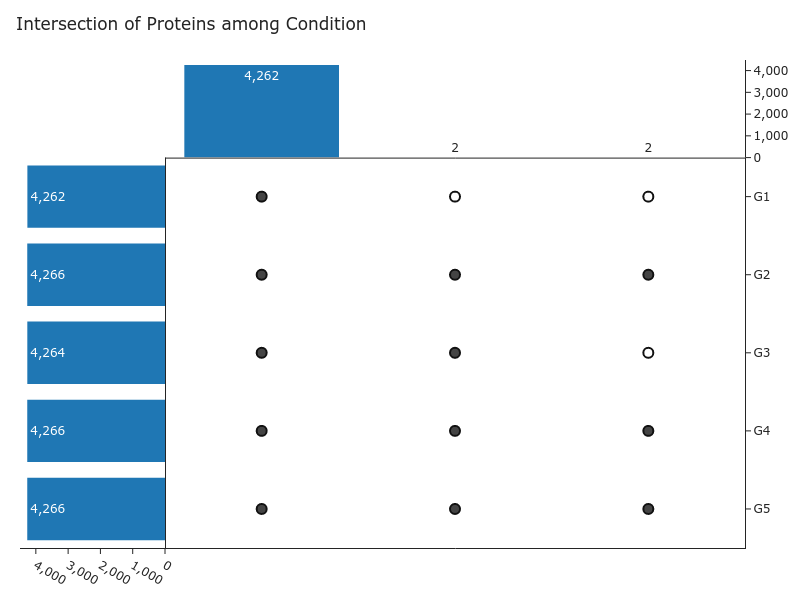 Intersection of Proteins among Condition

4,262

2

2

4,000
3,000
2,000
1,000
0

4,262
4,266
4,264
4,266
4,266

G1
G2
G3
G4
G5

4,000
3,000
2,000
1,000
0